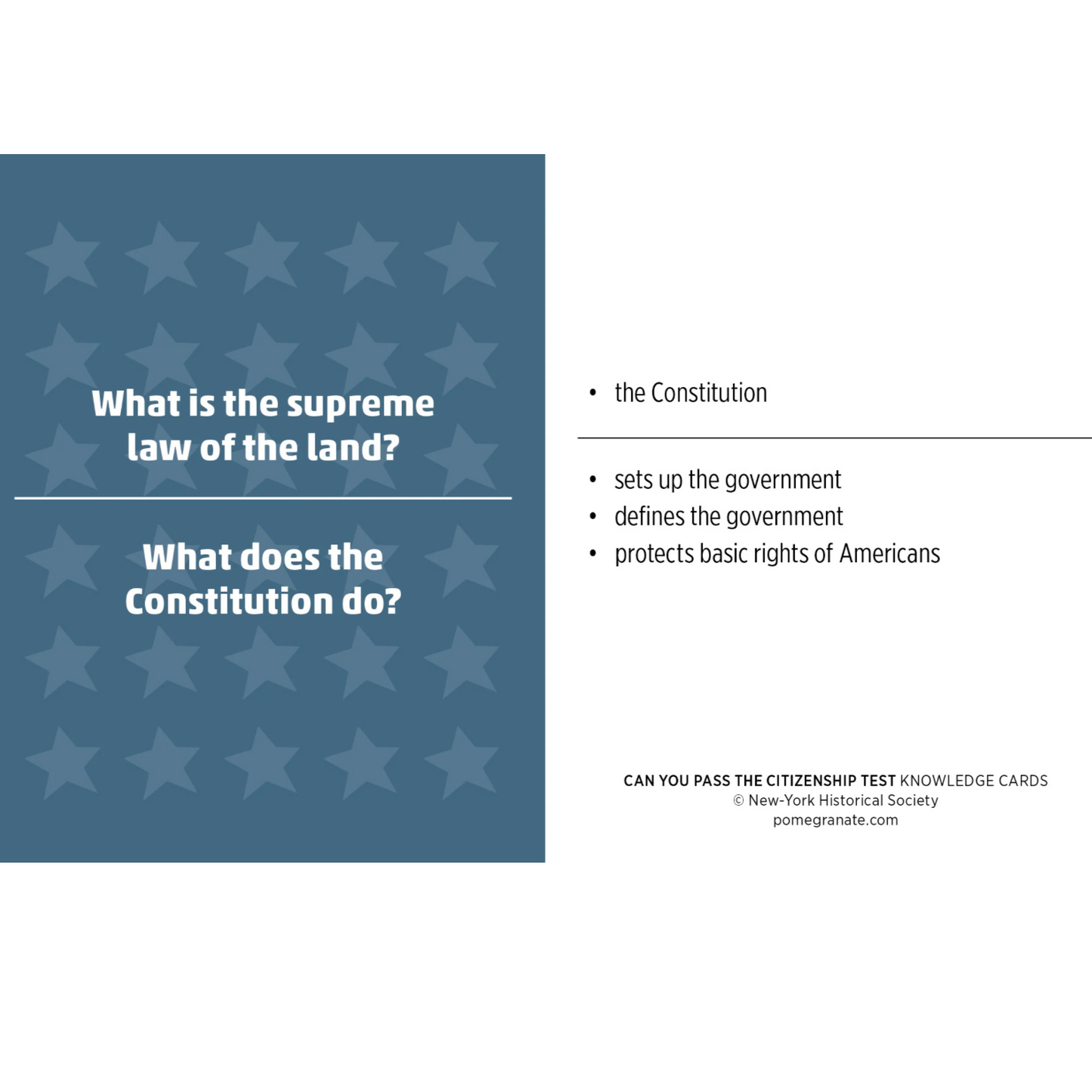 What is the supreme law of the land?

What does the Constitution do?

• the Constitution

• sets up the government
• defines the government
• protects basic rights of Americans

CAN YOU PASS THE CITIZENSHIP TEST KNOWLEDGE CARDS
© New-York Historical Society
pomegranate.com